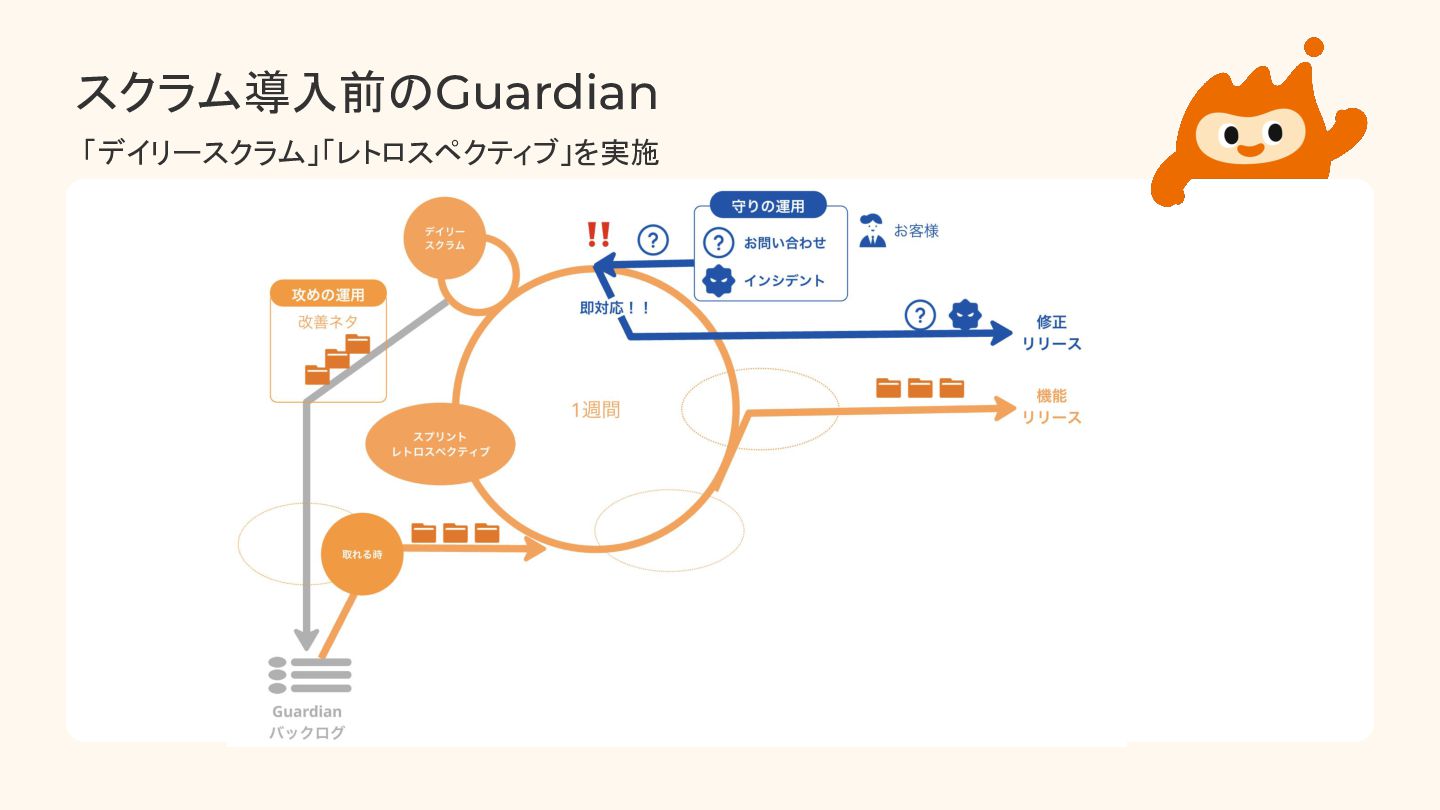 スクラム導入前のGuardian

「デイリースクラム」「レトロスペクティブ」を実施

デイリー
スクラム

攻めの運用
改善ネタ

!!

?

守りの運用
? お問い合わせ
インシデント

お客様

即対応！！

? 

修正
リリース

1週間

機能
リリース

スプリント
レトロスペクティブ

取れる時

Guardian
バックログ